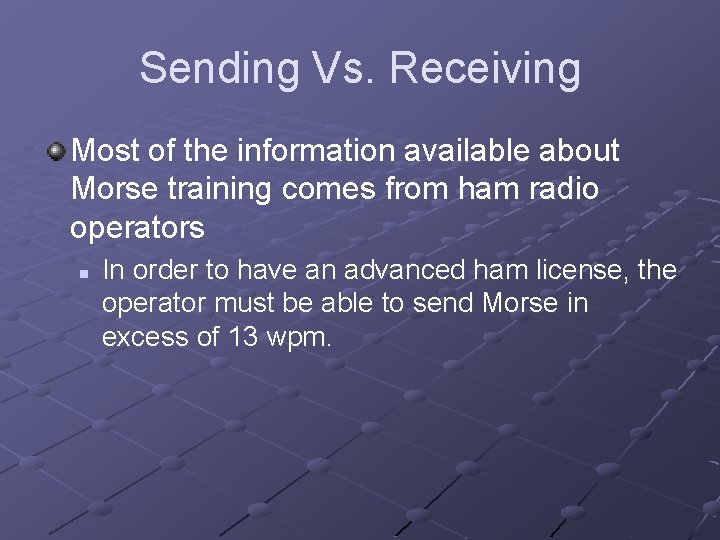 Sending Vs. Receiving

Most of the information available about Morse training comes from ham radio operators

In order to have an advanced ham license, the operator must be able to send Morse in excess of 13 wpm.